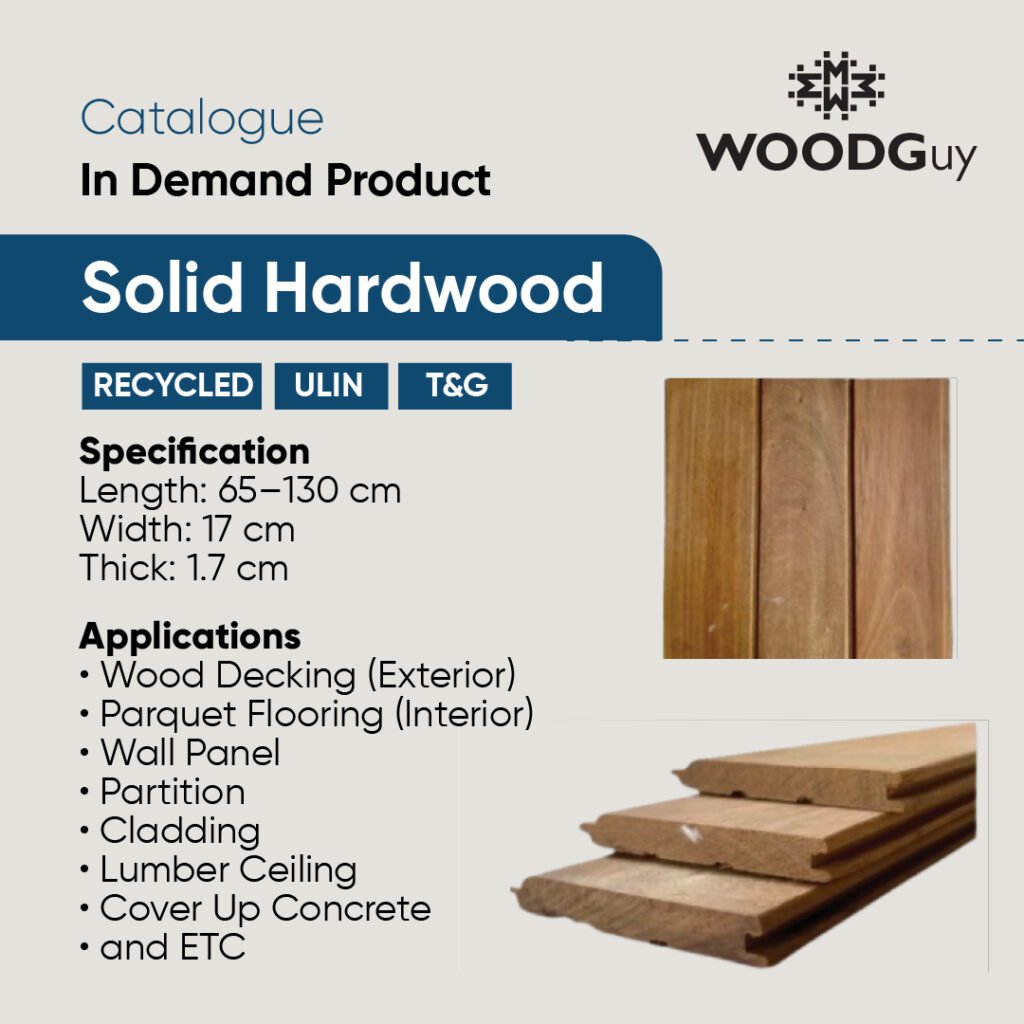 Catalogue
In Demand Product

WOODGuy

Solid Hardwood

RECYCLED ULIN T&G

Specification
Length: 65–130 cm
Width: 17 cm
Thick: 1.7 cm

Applications
• Wood Decking (Exterior)
• Parquet Flooring (Interior)
• Wall Panel
• Partition
• Cladding
• Lumber Ceiling
• Cover Up Concrete
• and ETC